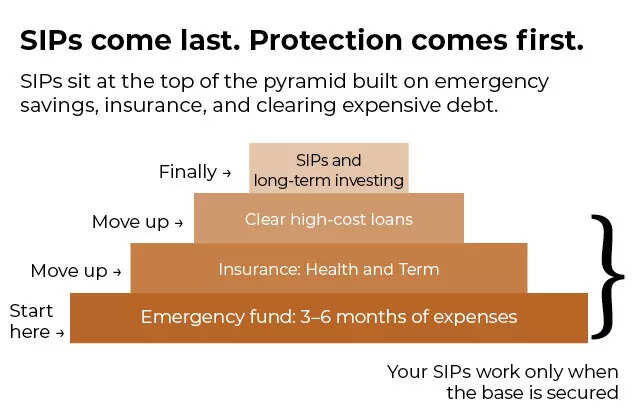 SIPs come last. Protection comes first.

SIPs sit at the top of the pyramid built on emergency savings, insurance, and clearing expensive debt.

Finally → SIPs and long-term investing

Move up → Clear high-cost loans

Move up → Insurance: Health and Term

Start here → Emergency fund: 3–6 months of expenses

Your SIPs work only when the base is secured